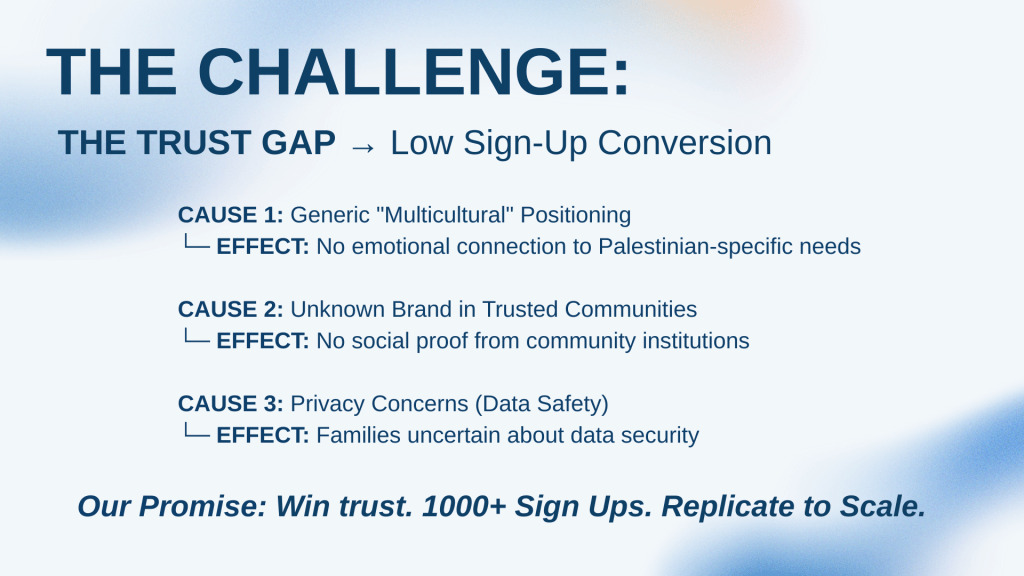 THE CHALLENGE:

THE TRUST GAP → Low Sign-Up Conversion

CAUSE 1: Generic "Multicultural" Positioning
└─ EFFECT: No emotional connection to Palestinian-specific needs

CAUSE 2: Unknown Brand in Trusted Communities
└─ EFFECT: No social proof from community institutions

CAUSE 3: Privacy Concerns (Data Safety)
└─ EFFECT: Families uncertain about data security

Our Promise: Win trust. 1000+ Sign Ups. Replicate to Scale.